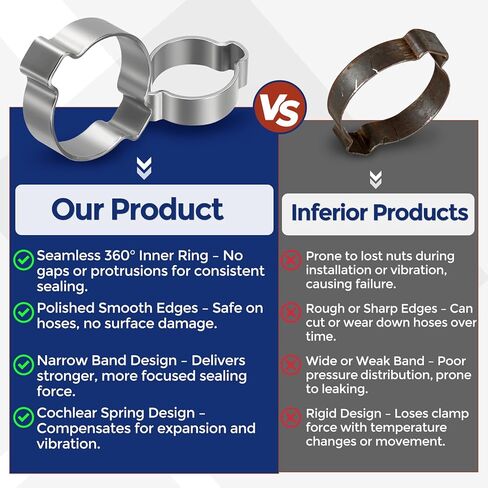 VS

Our Product

Seamless 360° Inner Ring – No gaps or protrusions for consistent sealing.

Polished Smooth Edges – Safe on hoses, no surface damage.

Narrow Band Design – Delivers stronger, more focused sealing force.

Cochlear Spring Design – Compensates for expansion and vibration.

Inferior Products

Prone to lost nuts during installation or vibration, causing failure.

Rough or Sharp Edges – Can cut or wear down hoses over time.

Wide or Weak Band – Poor pressure distribution, prone to leaking.

Rigid Design – Loses clamp force with temperature changes or movement.